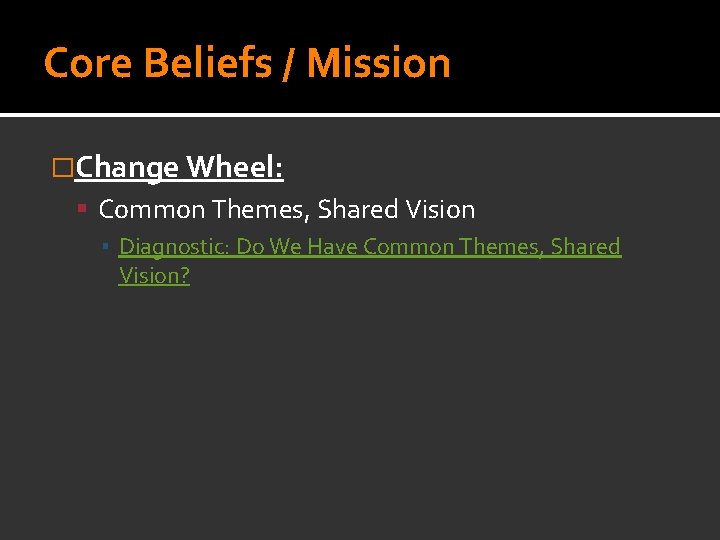 Core Beliefs / Mission

Change Wheel:

Common Themes, Shared Vision

Diagnostic: Do We Have Common Themes, Shared Vision?